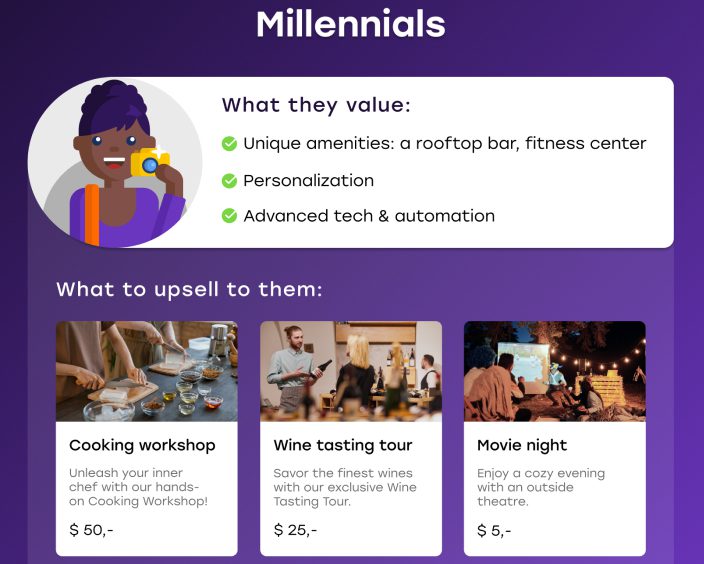 Millennials

What they value:

Unique amenities: a rooftop bar, fitness center

Personalization

Advanced tech & automation

What to upsell to them:

Cooking workshop

Unleash your inner chef with our hands-on Cooking Workshop!

$ 50,-

Wine tasting tour

Savor the finest wines with our exclusive Wine Tasting Tour.

$ 25,-

Movie night

Enjoy a cozy evening with an outside theatre.

$ 5,-